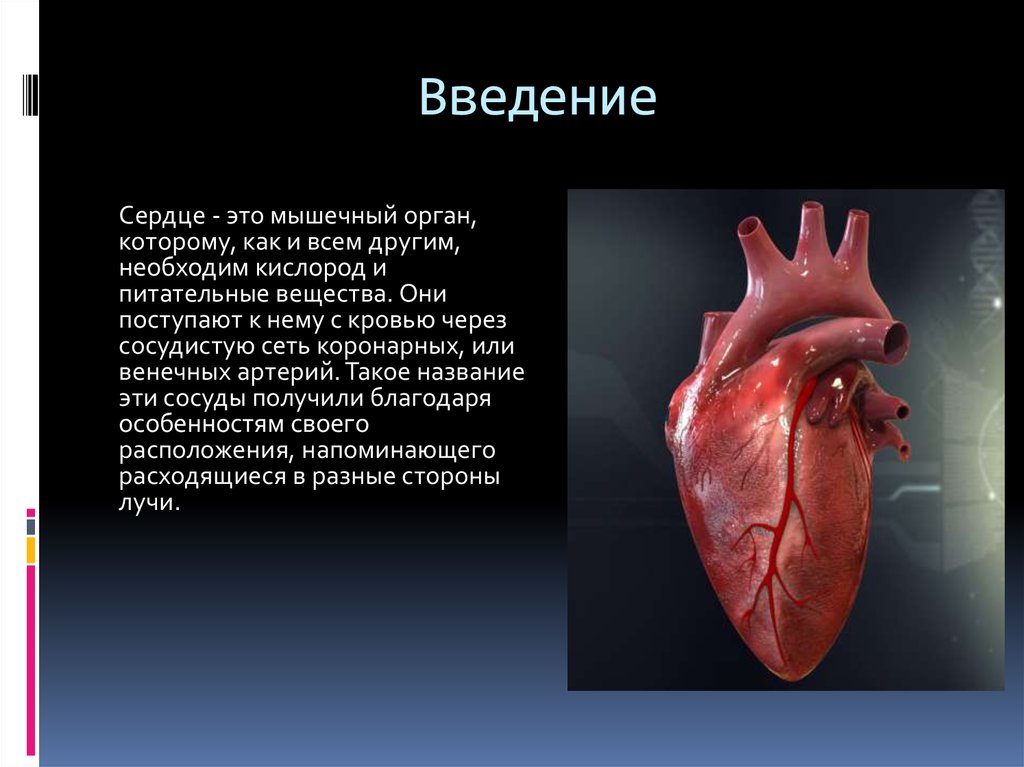 Введение

Сердце - это мышечный орган, которому, как и всем другим, необходим кислород и питательные вещества. Они поступают к нему с кровью через сосудистую сеть коронарных, или венечных артерий. Такое название эти сосуды получили благодаря особенностям своего расположения, напоминающего расходящиеся в разные стороны лучи.